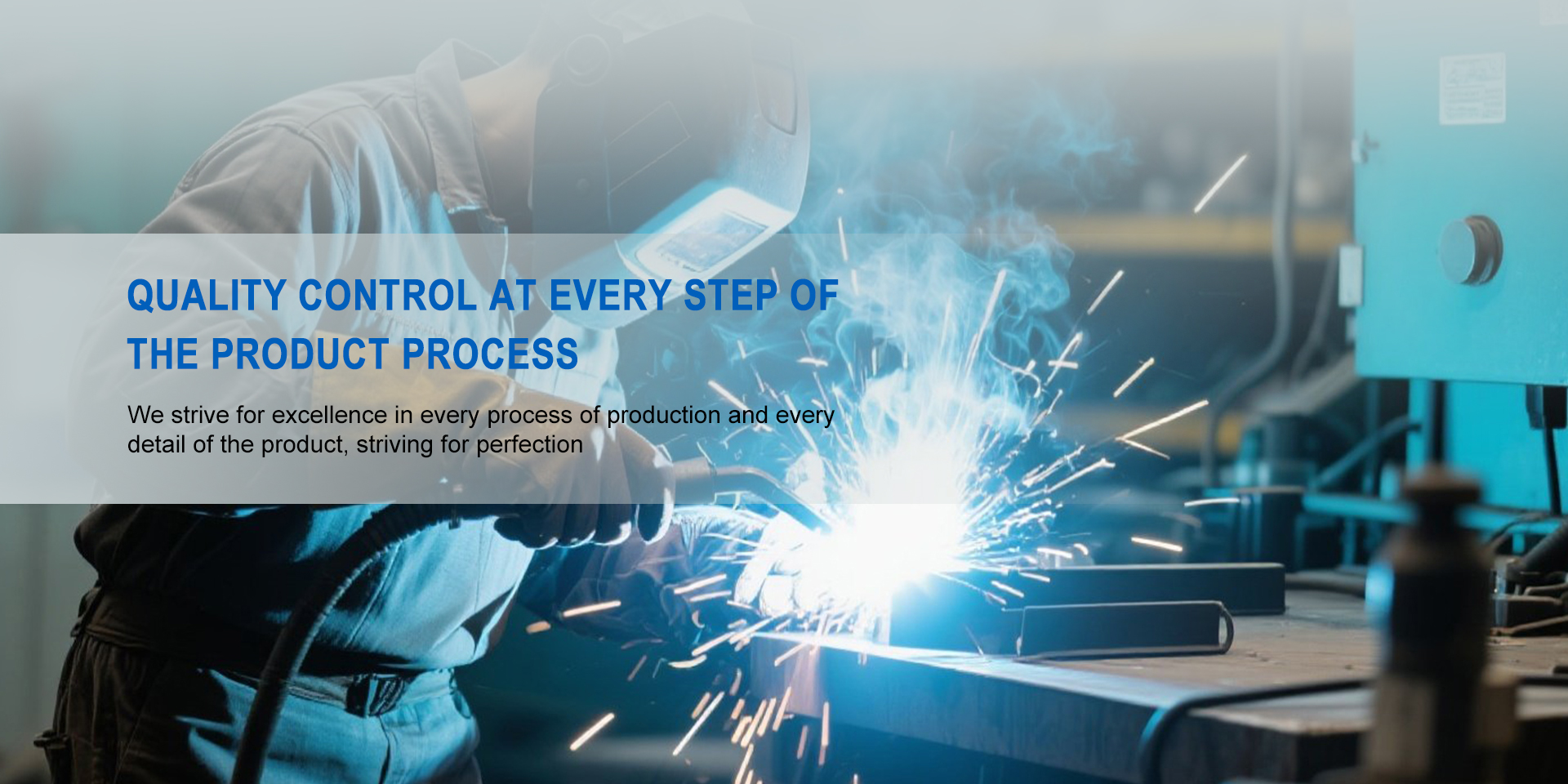 QUALITY CONTROL AT EVERY STEP OF THE PRODUCT PROCESS

We strive for excellence in every process of production and every detail of the product, striving for perfection